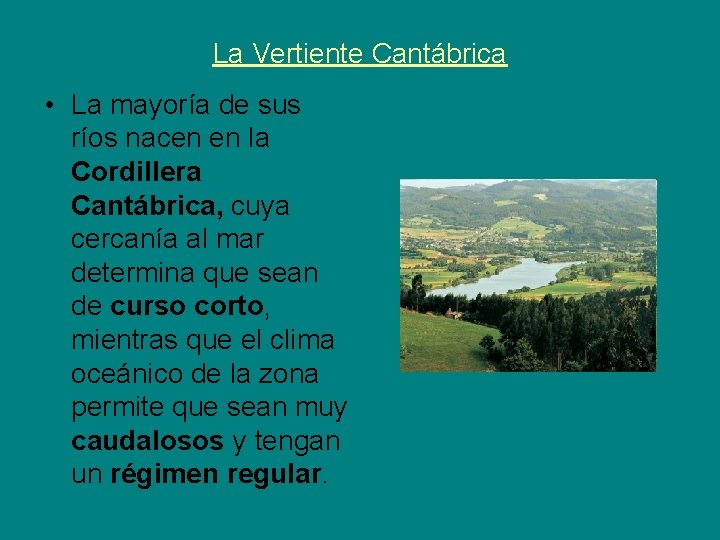 La Vertiente Cantábrica

• La mayoría de sus ríos nacen en la Cordillera Cantábrica, cuya cercanía al mar determina que sean de curso corto, mientras que el clima oceánico de la zona permite que sean muy caudalosos y tengan un régimen regular.